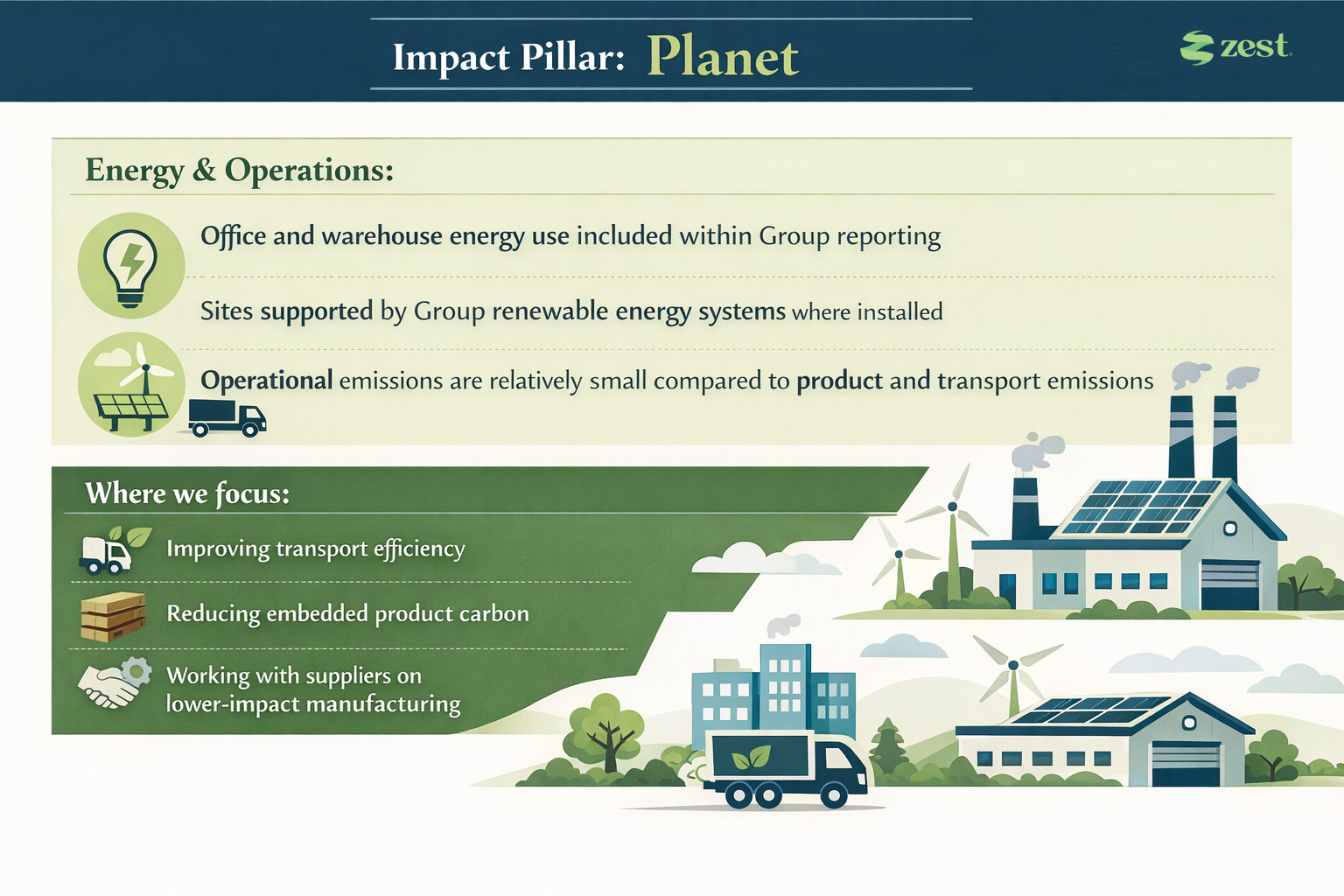 Impact Pillar: Planet

zest

Energy & Operations:

Office and warehouse energy use included within Group reporting

Sites supported by Group renewable energy systems where installed

Operational emissions are relatively small compared to product and transport emissions

Where we focus:

Improving transport efficiency

Reducing embedded product carbon

Working with suppliers on lower-impact manufacturing